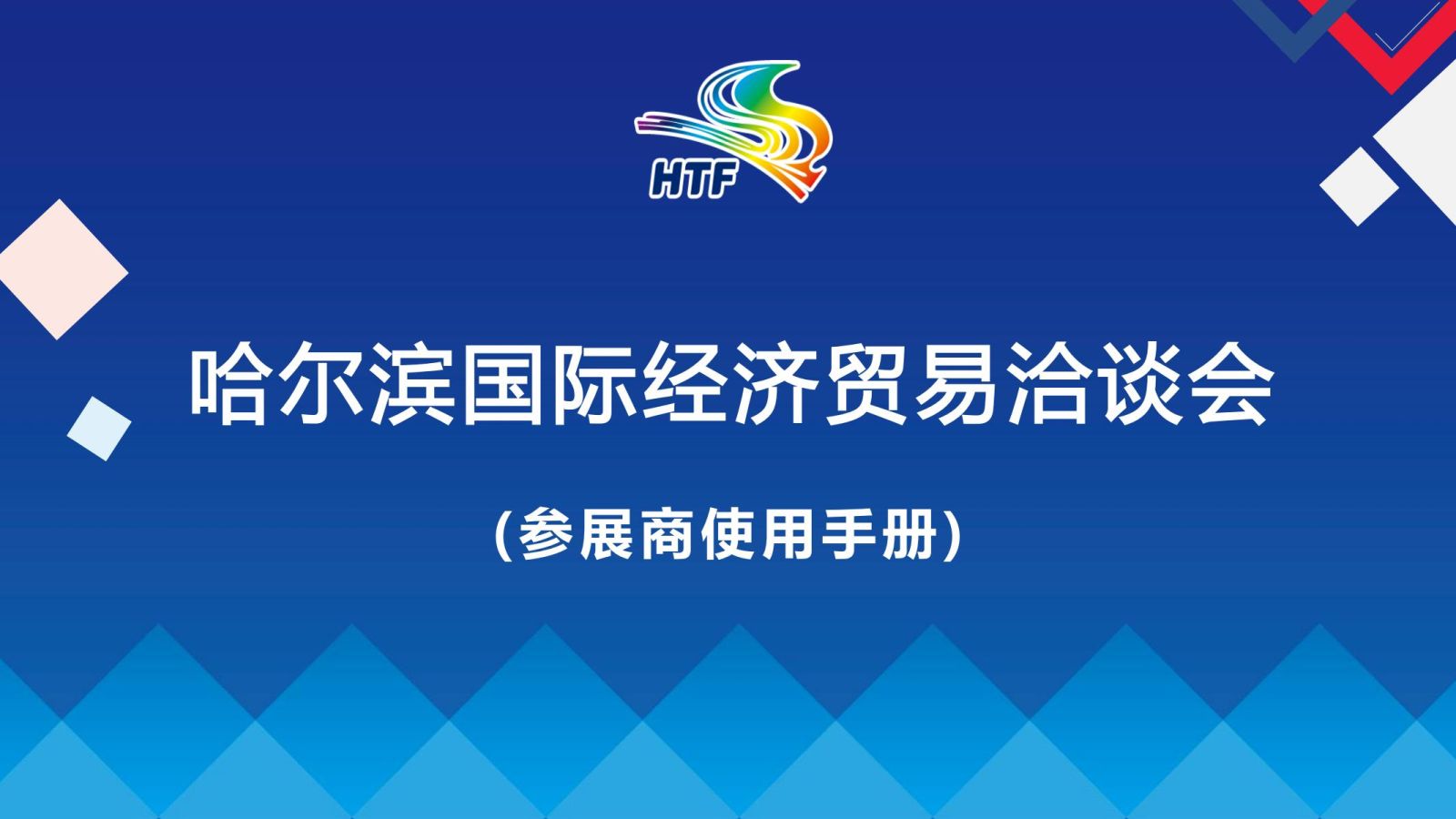 HTF

哈尔滨国际经济贸易洽谈会

(参展商使用手册)